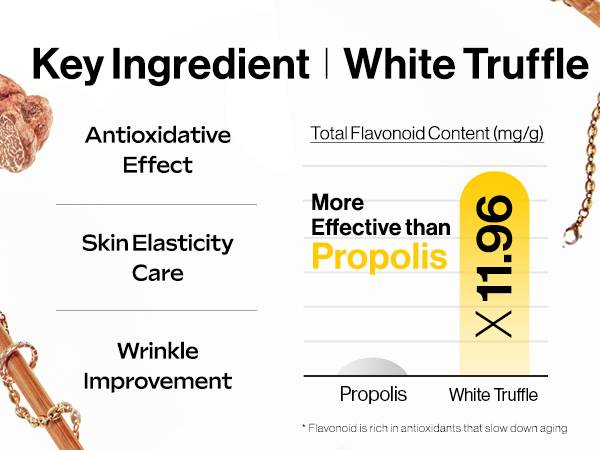 Key Ingredient | White Truffle

Antioxidative Effect

Skin Elasticity Care

Wrinkle Improvement

Total Flavonoid Content (mg/g)

More Effective than Propolis

X 11.96

Propolis

White Truffle

* Flavonoid is rich in antioxidants that slow down aging